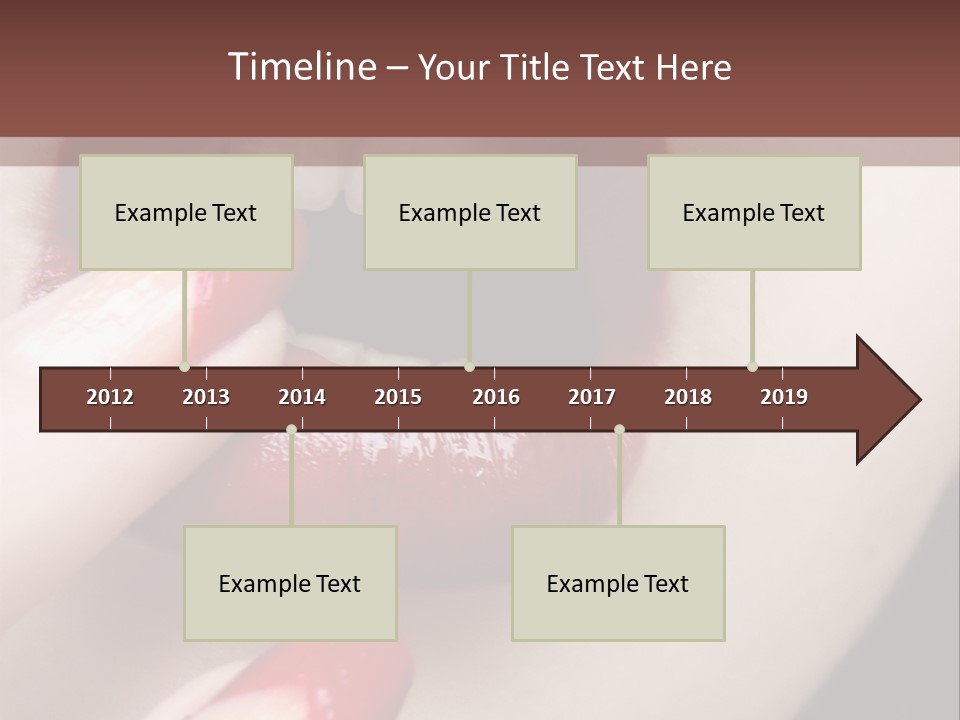 Timeline – Your Title Text Here

Example Text

Example Text

Example Text

2012 2013 2014 2015 2016 2017 2018 2019

Example Text

Example Text